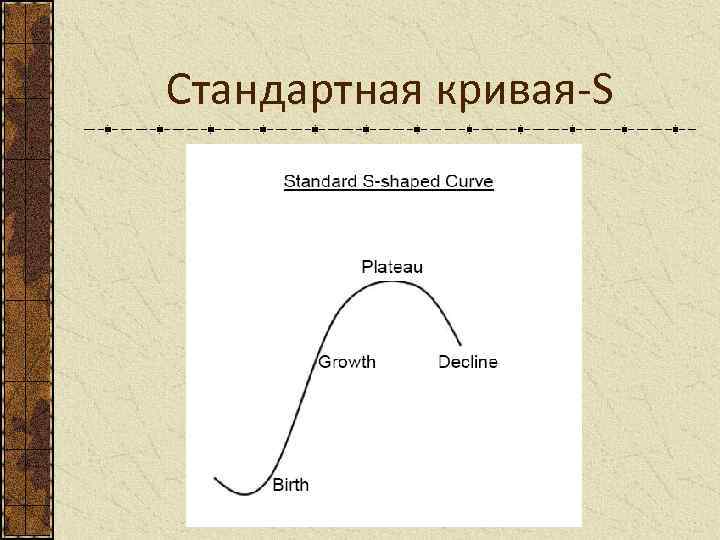 Стандартная кривая-S

Standard S-shaped Curve

Plateau

Growth

Decline

Birth